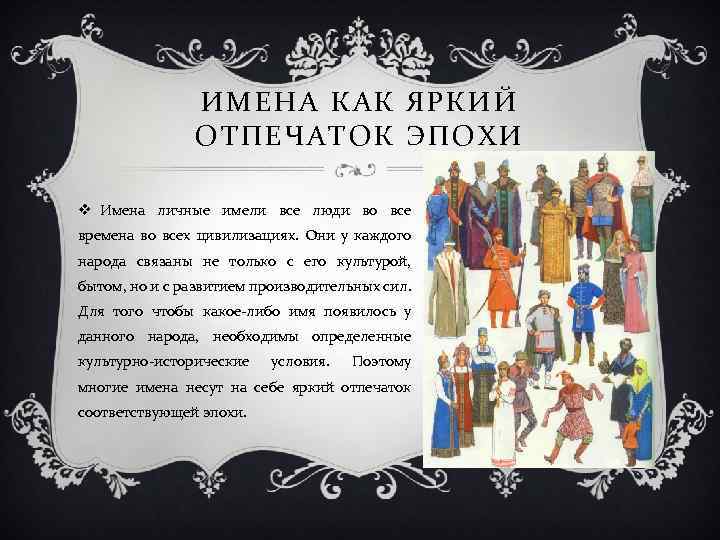 ИМЕНА КАК ЯРКИЙ ОТПЕЧАТОК ЭПОХИ

❖ Имена личные имели все люди во все времена во всех цивилизациях. Они у каждого народа связаны не только с его культурой, бытом, но и с развитием производительных сил. Для того чтобы какое-либо имя появилось у данного народа, необходимы определенные культурно-исторические условия. Поэтому многие имена несут на себе яркий отпечаток соответствующей эпохи.